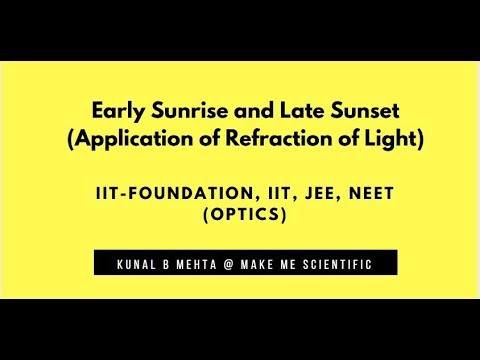 Early Sunrise and Late Sunset
(Application of Refraction of Light)

IIT-FOUNDATION, IIT, JEE, NEET
(OPTICS)

KUNAL B MEHTA @ MAKE ME SCIENTIFIC